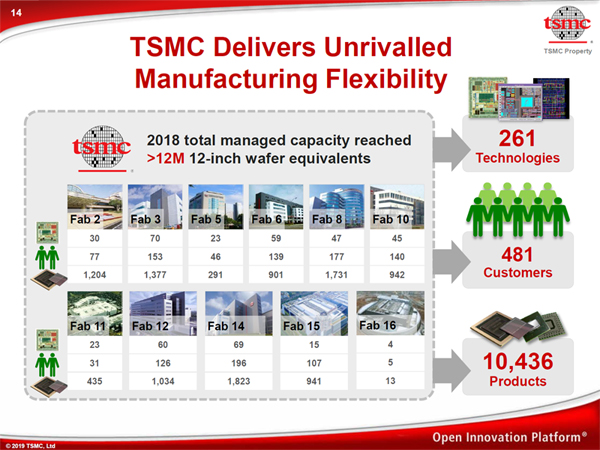 14

tsmc
TSMC Property

TSMC Delivers Unrivalled Manufacturing Flexibility

tsmc

2018 total managed capacity reached >12M 12-inch wafer equivalents

| Fab 2 | Fab 3 | Fab 5 | Fab 6 | Fab 8 | Fab 10 |
|---|---|---|---|---|---|
| 30 | 70 | 23 | 59 | 47 | 45 |
| 77 | 153 | 46 | 139 | 177 | 140 |
| 1,204 | 1,377 | 291 | 901 | 1,731 | 942 |

| Fab 11 | Fab 12 | Fab 14 | Fab 15 | Fab 16 |
|---|---|---|---|---|
| 23 | 60 | 69 | 15 | 4 |
| 31 | 126 | 196 | 107 | 5 |
| 435 | 1,034 | 1,823 | 941 | 13 |

261
Technologies

481
Customers

10,436
Products

© 2019 TSMC, Ltd

Open Innovation Platform®